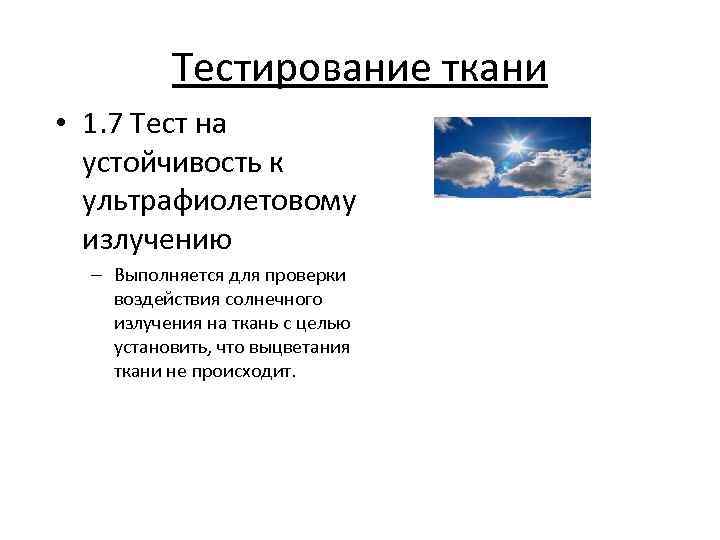 Тестирование ткани

• 1.7 Тест на устойчивость к ультрафиолетовому излучению

– Выполняется для проверки воздействия солнечного излучения на ткань с целью установить, что выцветания ткани не происходит.